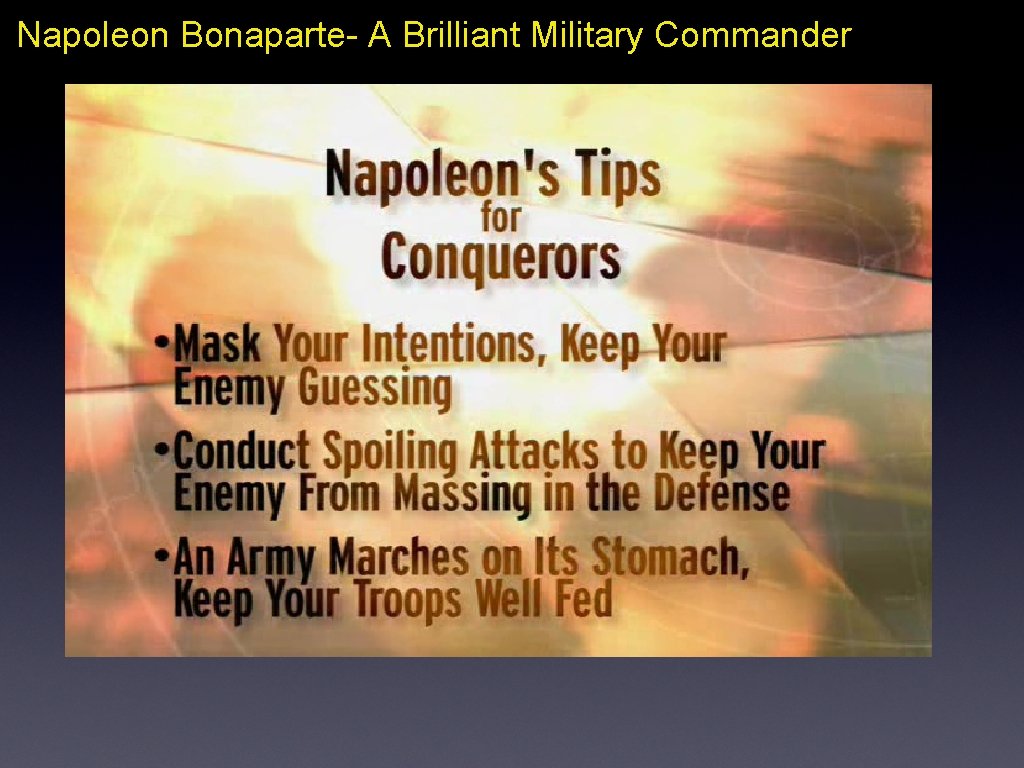 Napoleon Bonaparte- A Brilliant Military Commander

Napoleon's Tips for Conquerors

•Mask Your Intentions, Keep Your Enemy Guessing

•Conduct Spoiling Attacks to Keep Your Enemy From Massing in the Defense

•An Army Marches on Its Stomach, Keep Your Troops Well Fed